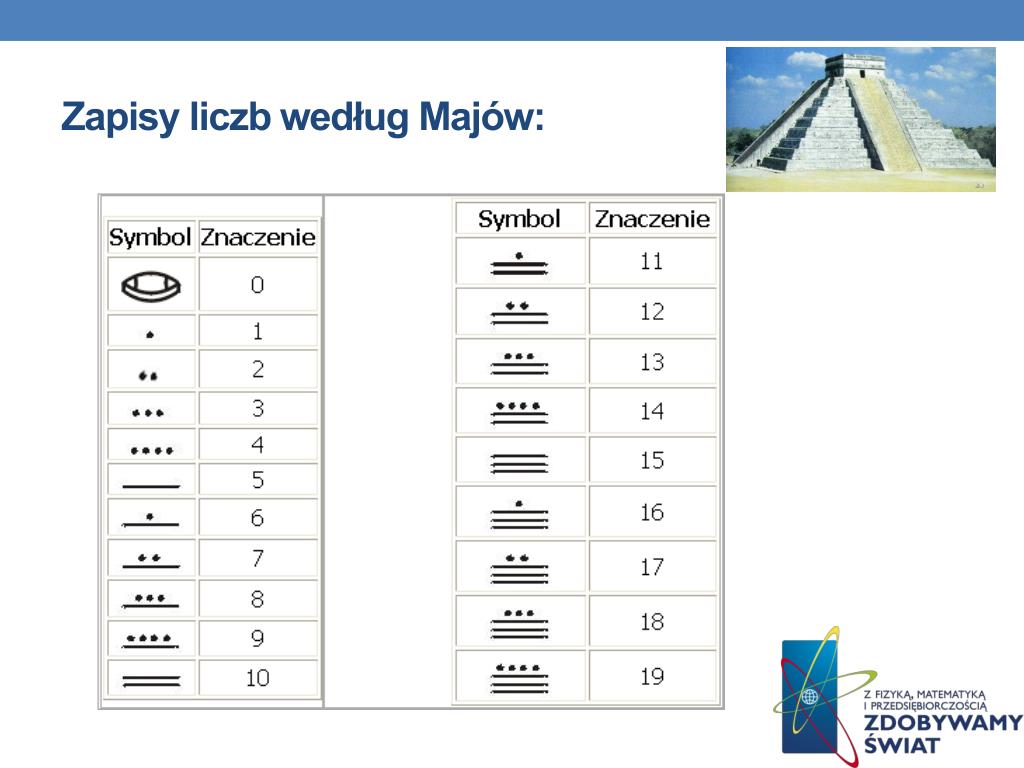 Zapisy liczb według Majów:

| Symbol | Znaczenie |
|---|---|
| | 0 |
| | 1 |
| | 2 |
| | 3 |
| | 4 |
| | 5 |
| | 6 |
| | 7 |
| | 8 |
| | 9 |
| | 10 |

| Symbol | Znaczenie |
|---|---|
| | 11 |
| | 12 |
| | 13 |
| | 14 |
| | 15 |
| | 16 |
| | 17 |
| | 18 |
| | 19 |

Z FIZYKĄ, MATEMATYKĄ I PRZEDSIĘBIORCZOŚCIĄ
ZDOBYWAMY ŚWIAT